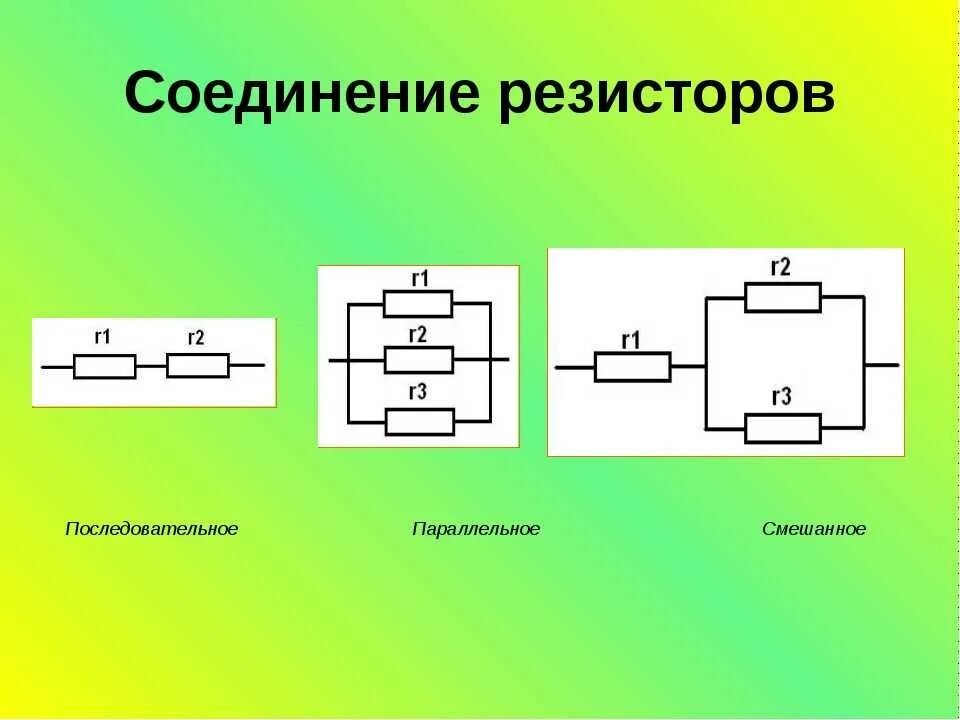 Соединение резисторов

r1 r2

r1
r2
r3

r1
r2
r3

Последовательное

Параллельное

Смешанное